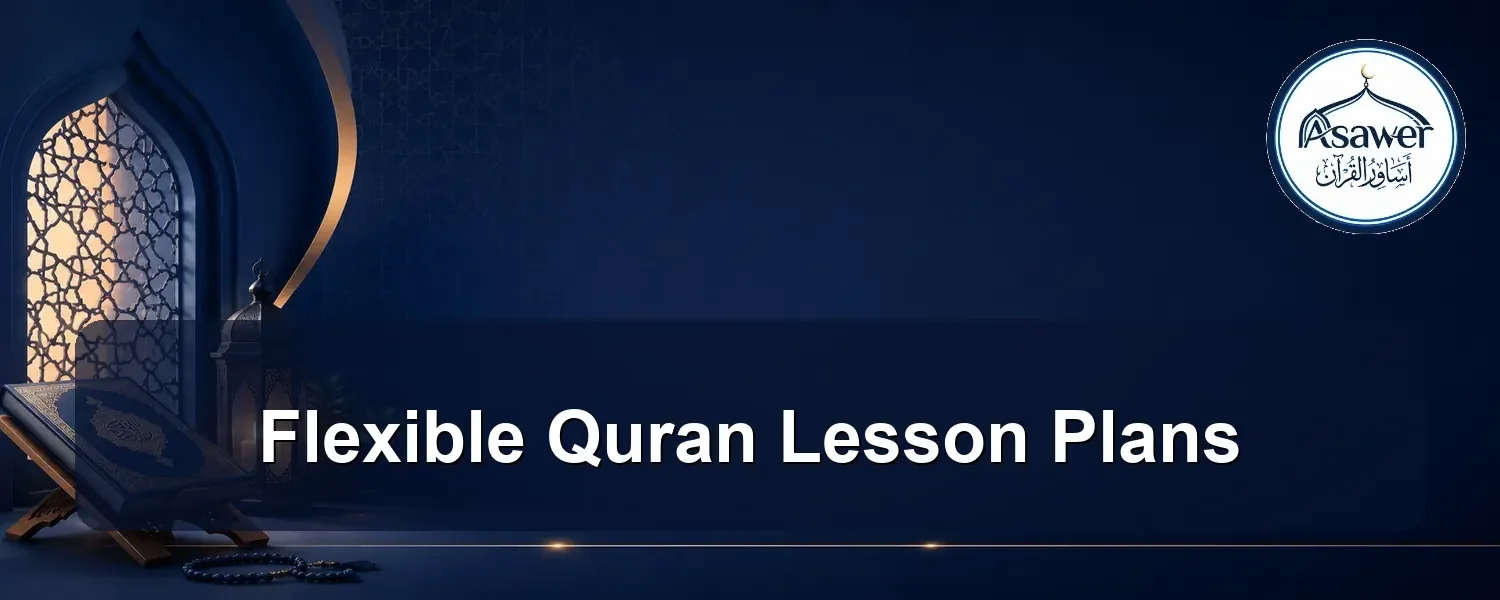 Asawer
أساور القرآن

Flexible Quran Lesson Plans